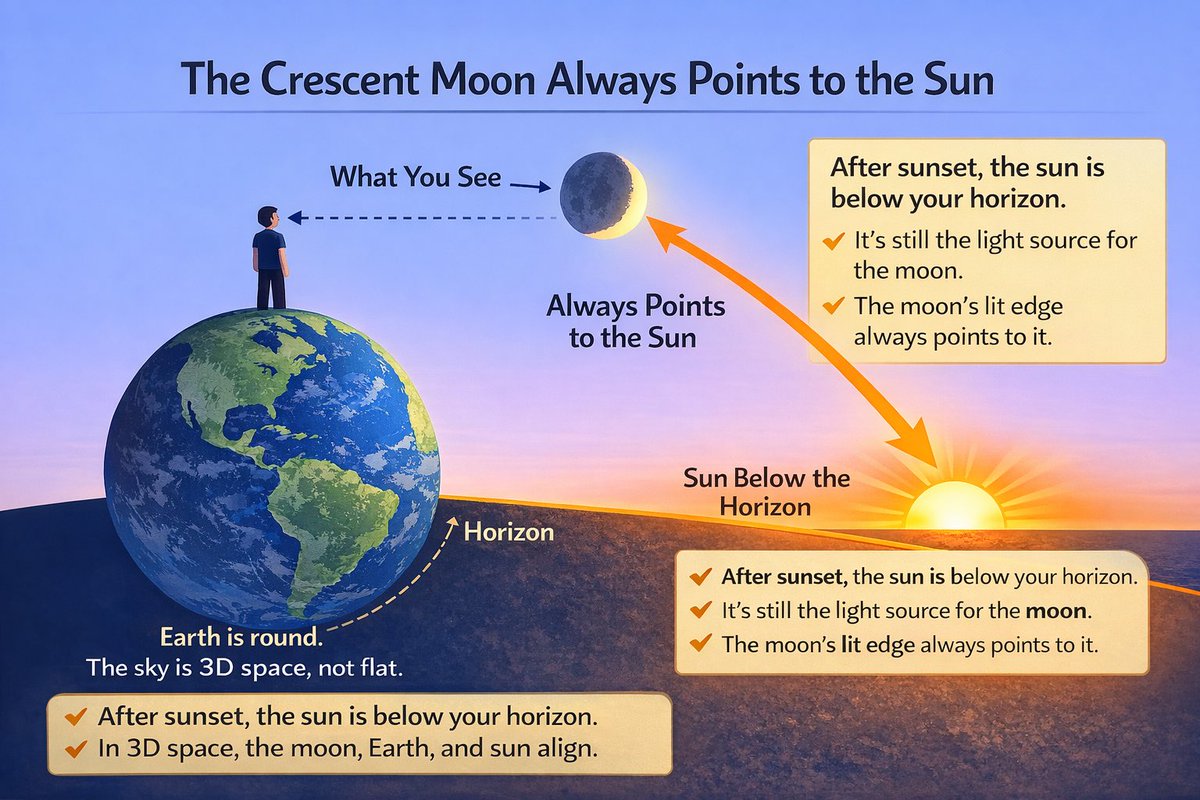 The Crescent Moon Always Points to the Sun

What You See

After sunset, the sun is below your horizon.

✔ It's still the light source for the moon.

✔ The moon's lit edge always points to it.

Always Points to the Sun

Sun Below the Horizon

Horizon

✔ After sunset, the sun is below your horizon.

✔ It's still the light source for the moon.

✔ The moon's lit edge always points to it.

Earth is round.
The sky is 3D space, not flat.

✔ After sunset, the sun is below your horizon.

✔ In 3D space, the moon, Earth, and sun align.